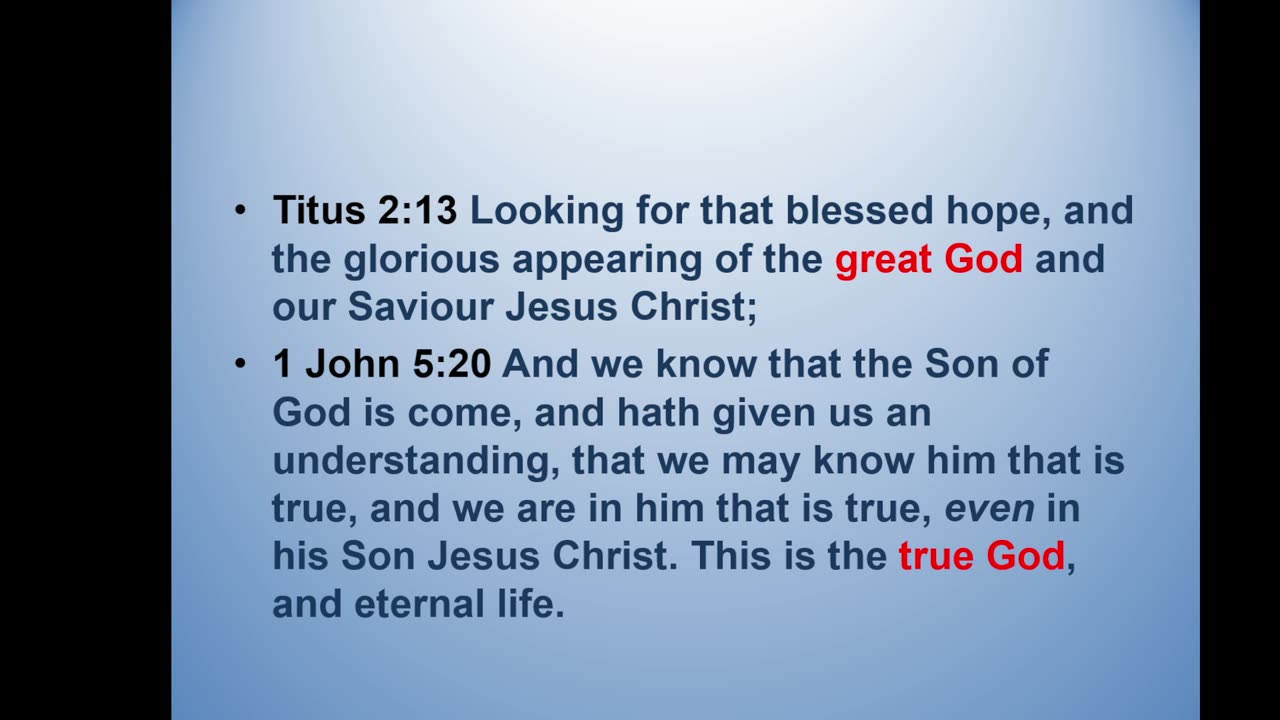 • Titus 2:13 Looking for that blessed hope, and the glorious appearing of the great God and our Saviour Jesus Christ;

• 1 John 5:20 And we know that the Son of God is come, and hath given us an understanding, that we may know him that is true, and we are in him that is true, even in his Son Jesus Christ. This is the true God, and eternal life.